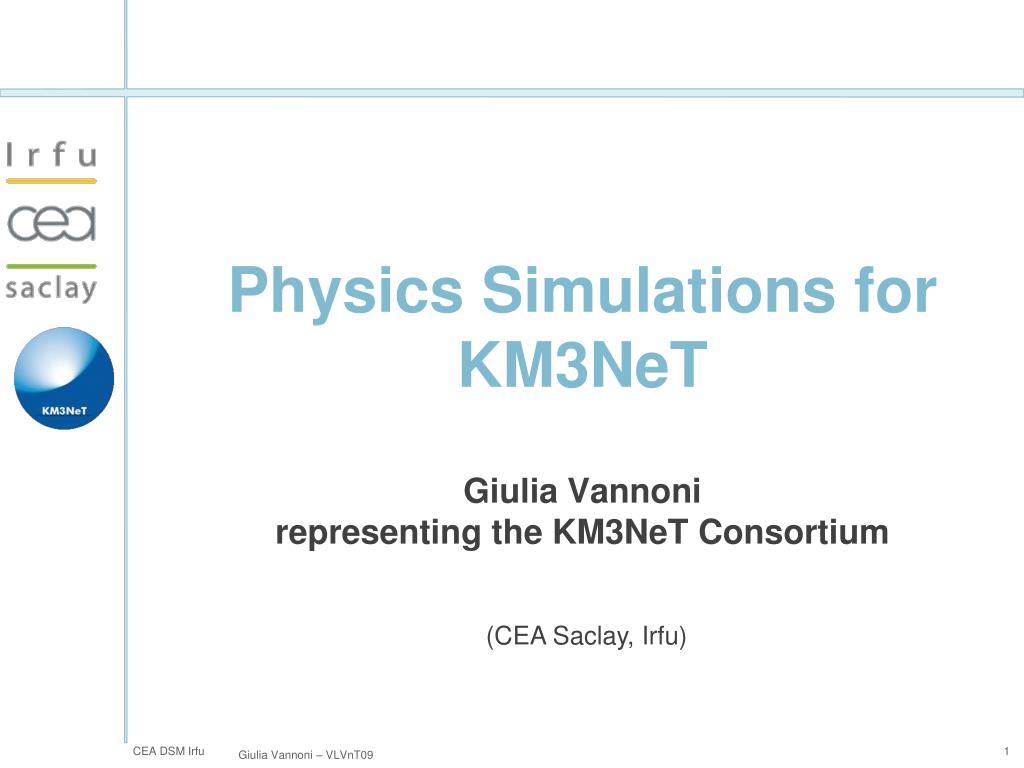 Irfu

cea

saclay

KM3NeT

Physics Simulations for KM3NeT

Giulia Vannoni
representing the KM3NeT Consortium

(CEA Saclay, Irfu)

CEA DSM Irfu

Giulia Vannoni – VLVnT09

1